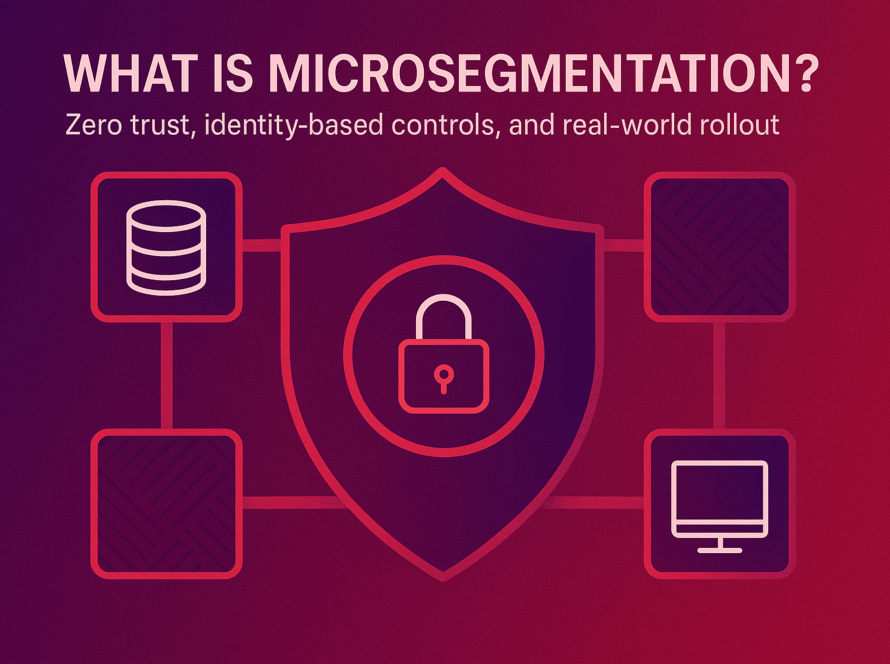 WHAT IS MICROSEGMENTATION?

Zero trust, identity-based controls, and real-world rollout